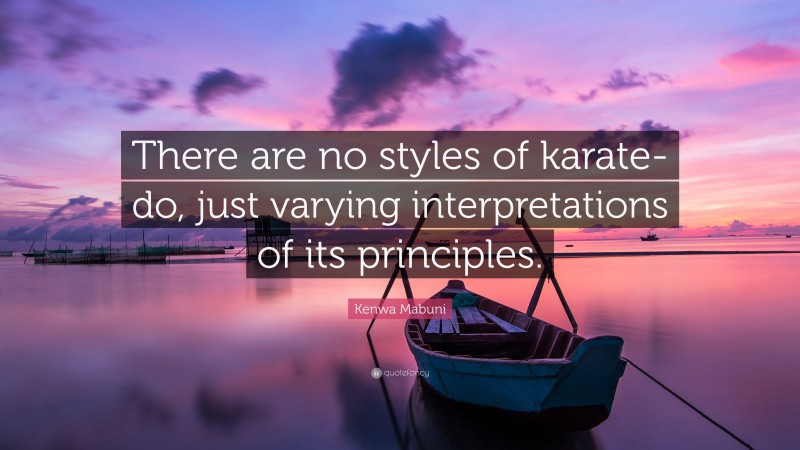 There are no styles of karate-do, just varying interpretations of its principles.

Kenwa Mabuni

quotefancy